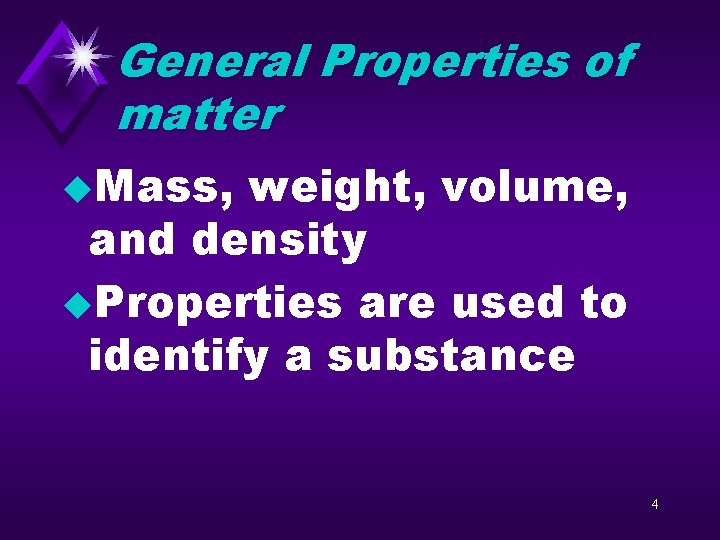 General Properties of matter

Mass, weight, volume, and density

Properties are used to identify a substance

4